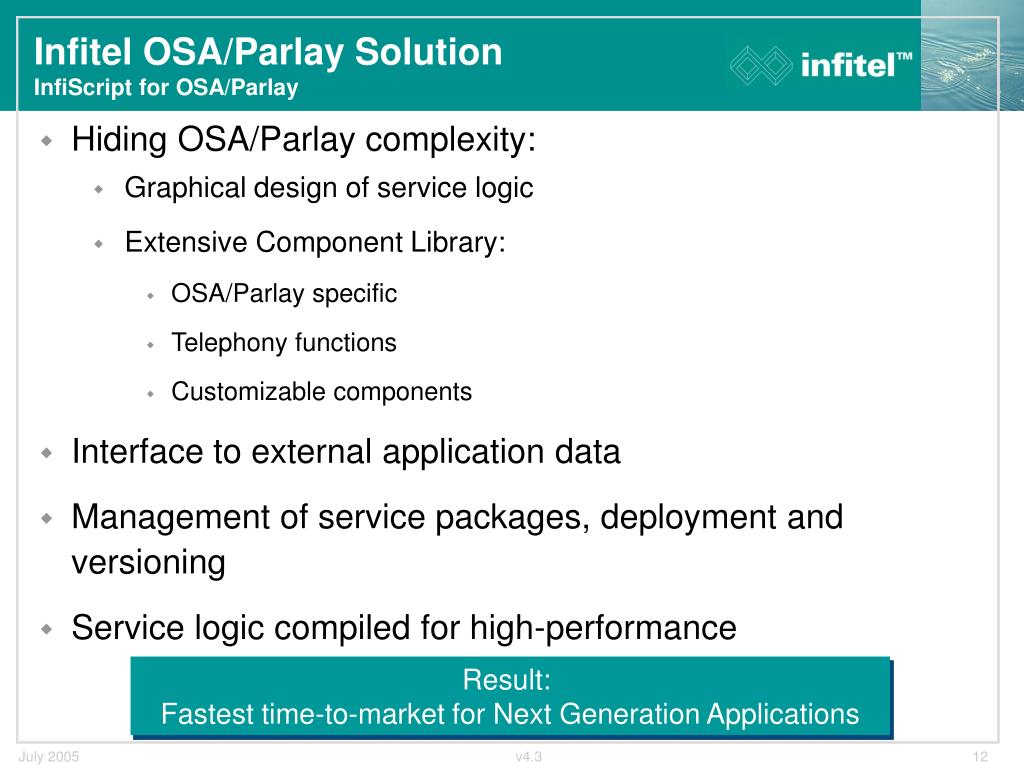 Infitel OSA/Parlay Solution
InfiScript for OSA/Parlay

infitel™

Hiding OSA/Parlay complexity:

Graphical design of service logic

Extensive Component Library:

OSA/Parlay specific

Telephony functions

Customizable components

Interface to external application data

Management of service packages, deployment and versioning

Service logic compiled for high-performance

Result:
Fastest time-to-market for Next Generation Applications

July 2005

v4.3

12